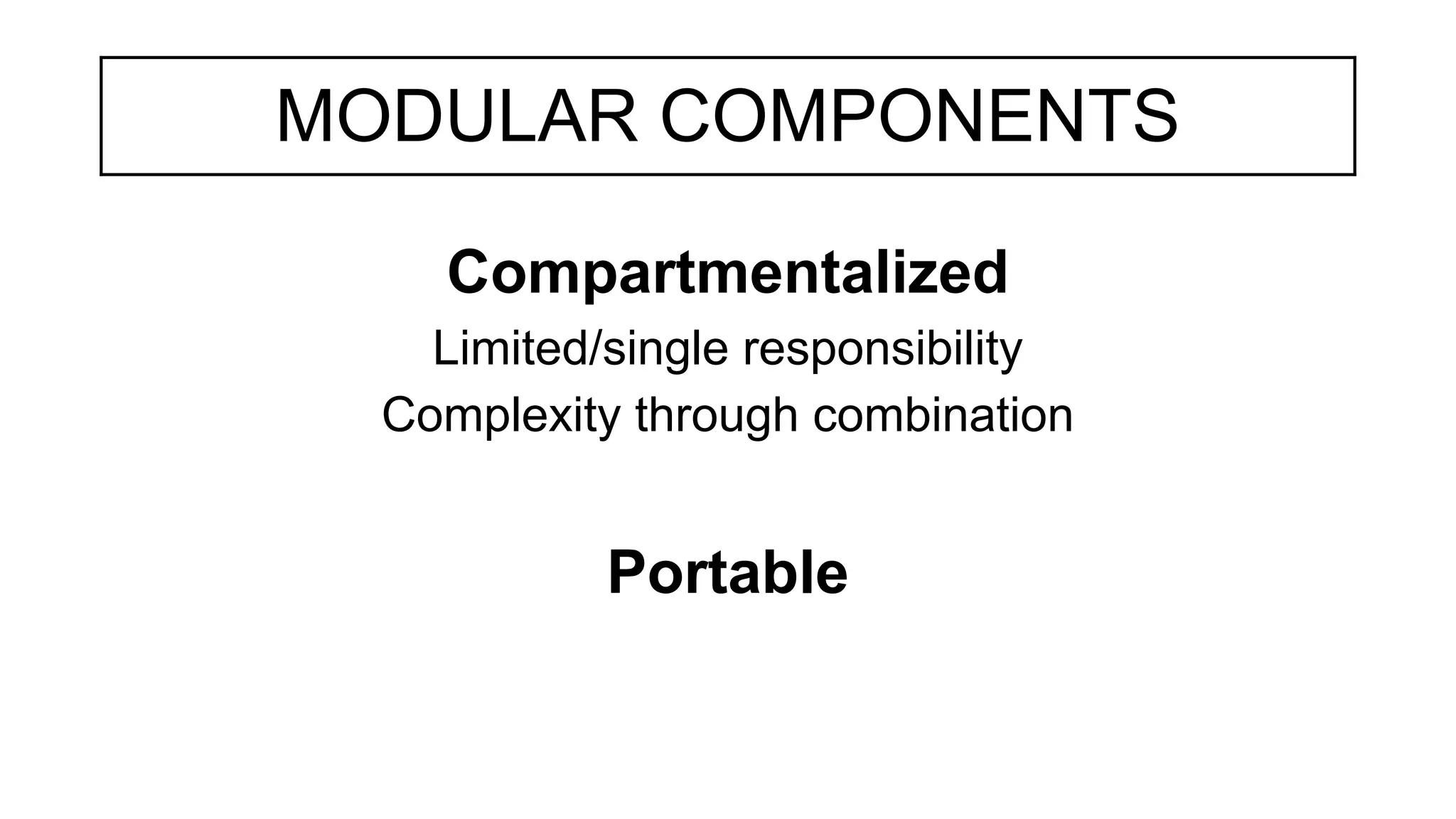 MODULAR COMPONENTS

Compartmentalized

Limited/single responsibility

Complexity through combination

Portable